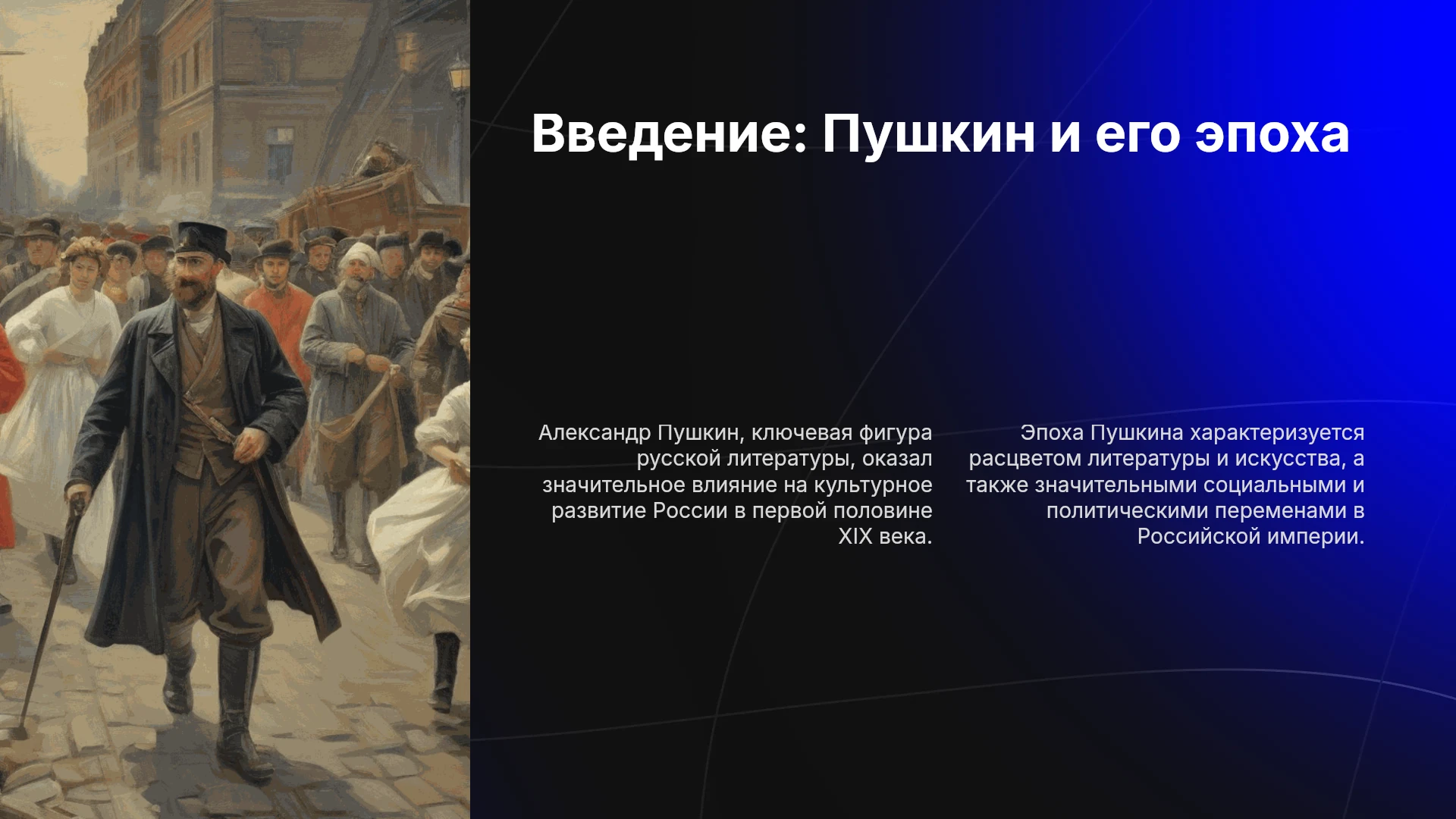 Введение: Пушкин и его эпоха

Александр Пушкин, ключевая фигура русской литературы, оказал значительное влияние на культурное развитие России в первой половине XIX века.

Эпоха Пушкина характеризуется расцветом литературы и искусства, а также значительными социальными и политическими переменами в Российской империи.